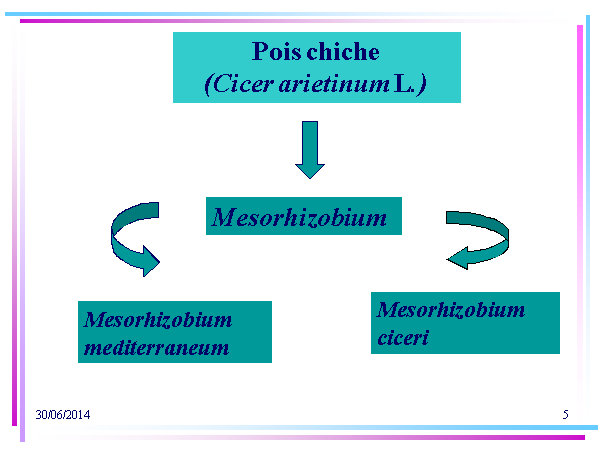 Pois chiche
(Cicer arietinum L.)

Mesorhizobium

Mesorhizobium mediterraneum

Mesorhizobium ciceri

30/06/2014

5